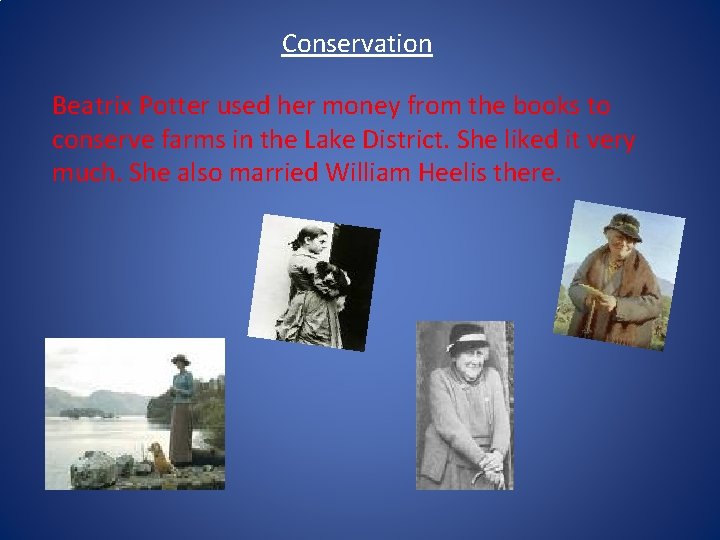 Conservation

Beatrix Potter used her money from the books to conserve farms in the Lake District. She liked it very much. She also married William Heelis there.